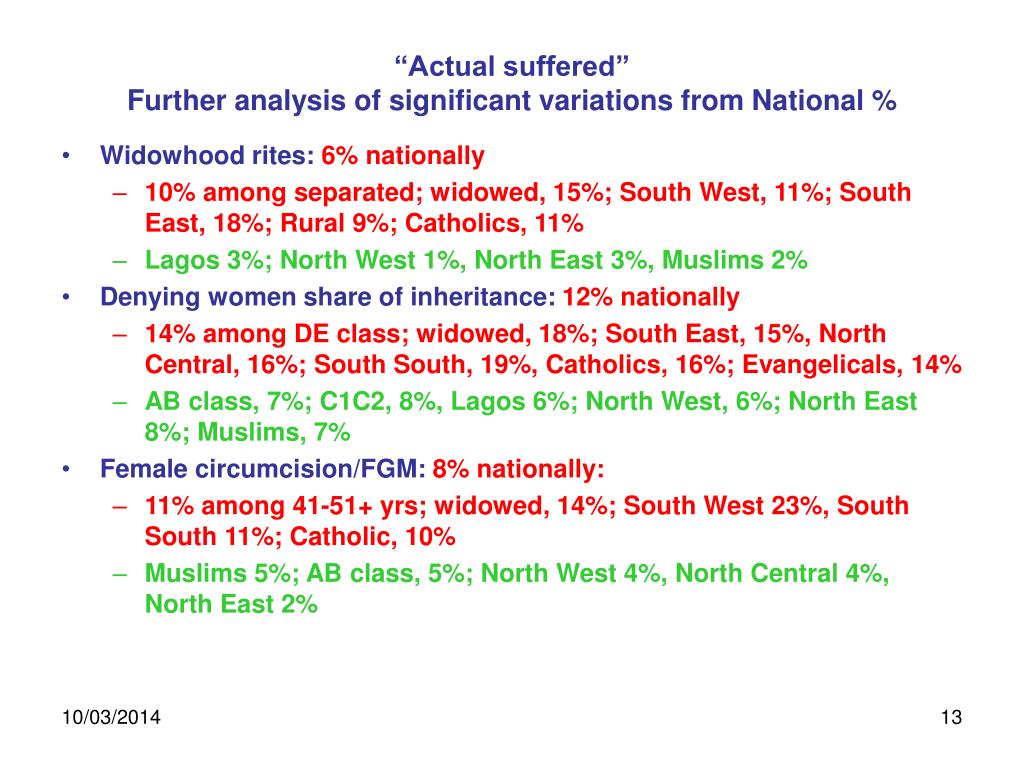 “Actual suffered”
Further analysis of significant variations from National %

• Widowhood rites: 6% nationally
– 10% among separated; widowed, 15%; South West, 11%; South East, 18%; Rural 9%; Catholics, 11%
– Lagos 3%; North West 1%, North East 3%, Muslims 2%
• Denying women share of inheritance: 12% nationally
– 14% among DE class; widowed, 18%; South East, 15%, North Central, 16%; South South, 19%, Catholics, 16%; Evangelicals, 14%
– AB class, 7%; C1C2, 8%, Lagos 6%; North West, 6%; North East 8%; Muslims, 7%
• Female circumcision/FGM: 8% nationally:
– 11% among 41-51+ yrs; widowed, 14%; South West 23%, South South 11%; Catholic, 10%
– Muslims 5%; AB class, 5%; North West 4%, North Central 4%, North East 2%

10/03/2014

13